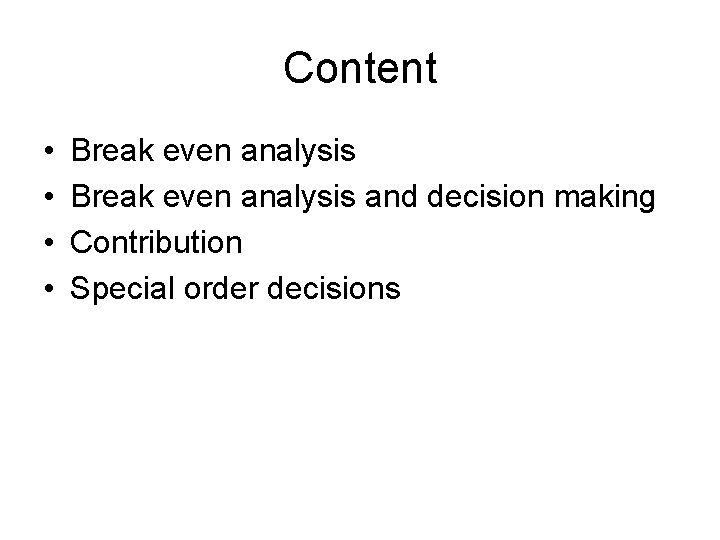 Content

• Break even analysis
• Break even analysis and decision making
• Contribution
• Special order decisions